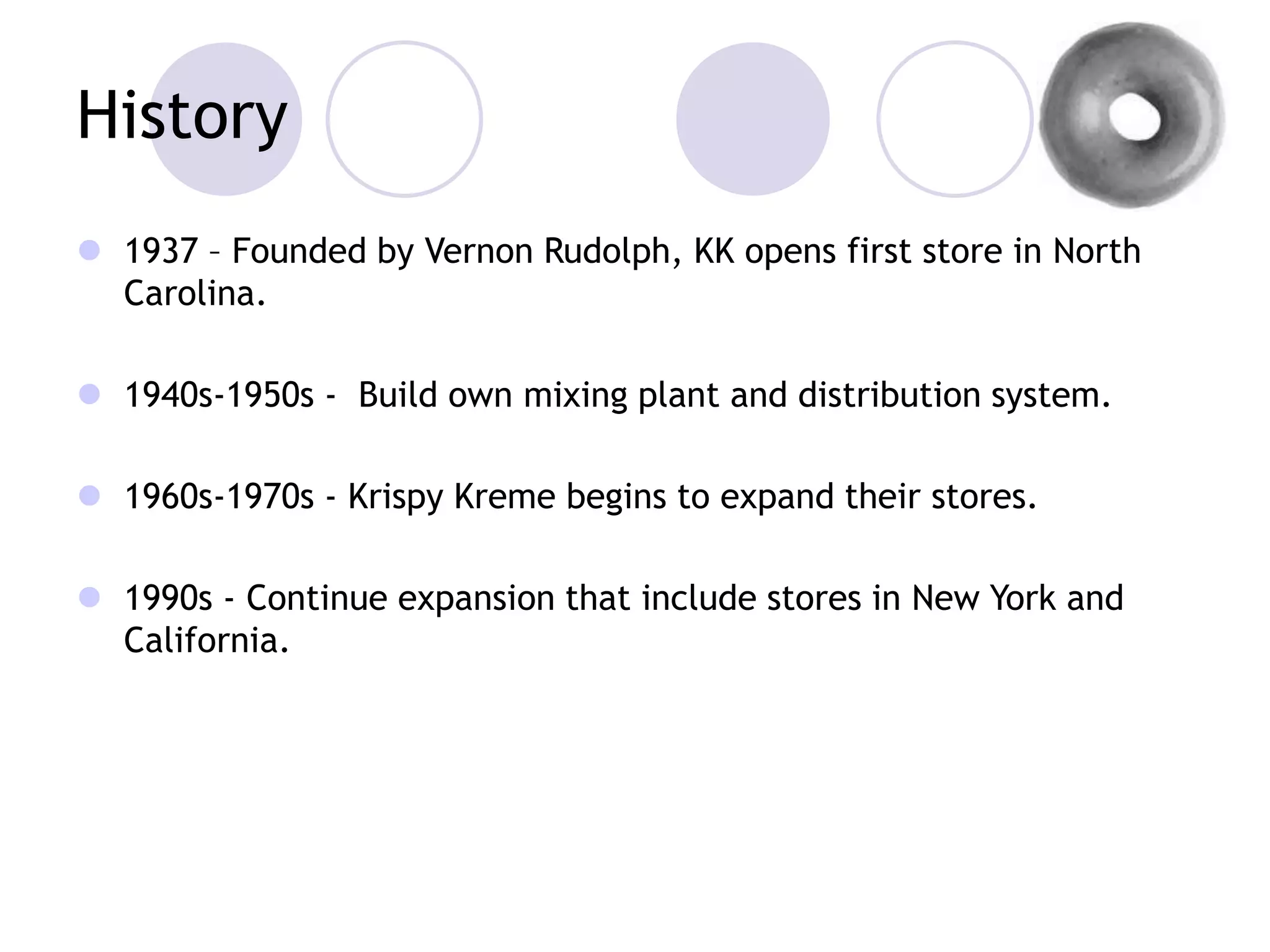 History

- 1937 – Founded by Vernon Rudolph, KK opens first store in North Carolina.

- 1940s-1950s - Build own mixing plant and distribution system.

- 1960s-1970s - Krispy Kreme begins to expand their stores.

- 1990s - Continue expansion that include stores in New York and California.